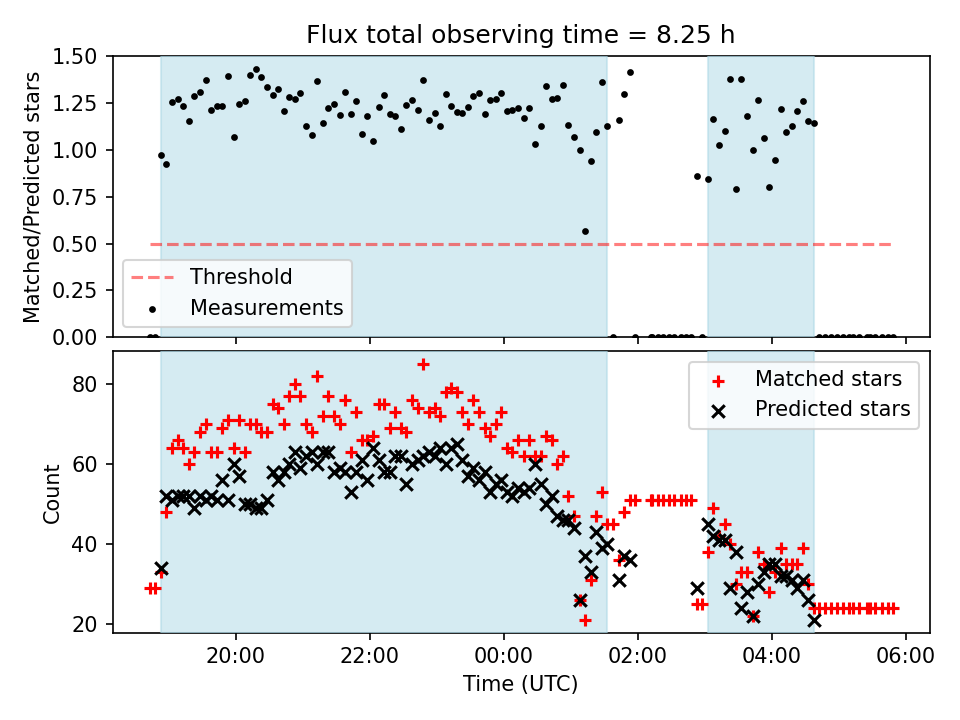 Flux total observing time = 8.25 h

Matched/Predicted stars

1.50
1.25
1.00
0.75
0.50
0.25
0.00

Threshold
Measurements

Count

80
60
40
20

Matched stars
Predicted stars

20:00
22:00
00:00
02:00
04:00
06:00

Time (UTC)